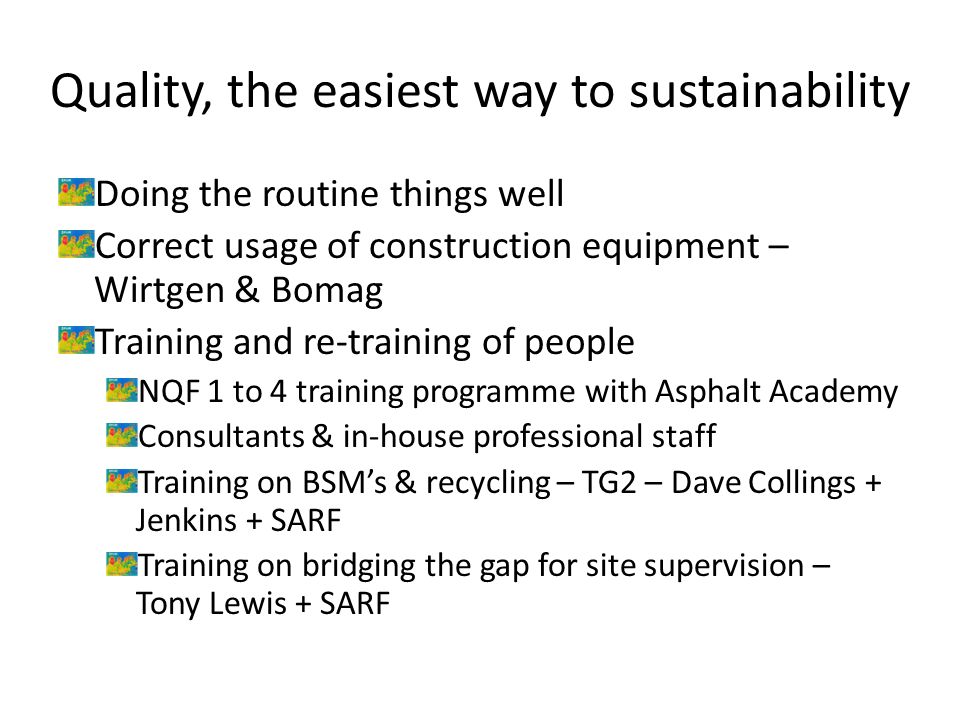 Quality, the easiest way to sustainability

Doing the routine things well

Correct usage of construction equipment – Wirtgen & Bomag

Training and re-training of people

NQF 1 to 4 training programme with Asphalt Academy

Consultants & in-house professional staff

Training on BSM's & recycling – TG2 – Dave Collings + Jenkins + SARF

Training on bridging the gap for site supervision – Tony Lewis + SARF